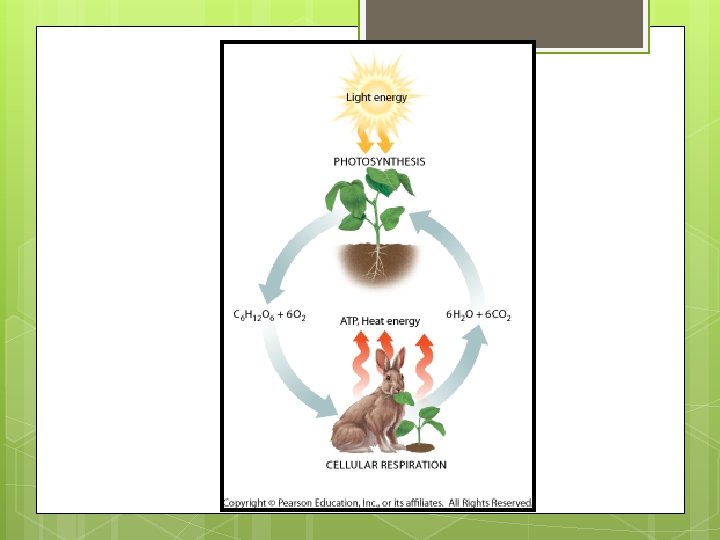 Light energy

PHOTOSYNTHESIS

$C_6H_{12}O_6 + 6O_2$

ATP, Heat energy

$6H_2O + 6CO_2$

CELLULAR RESPIRATION

Copyright © Pearson Education, Inc., or its affiliates. All Rights Reserved.